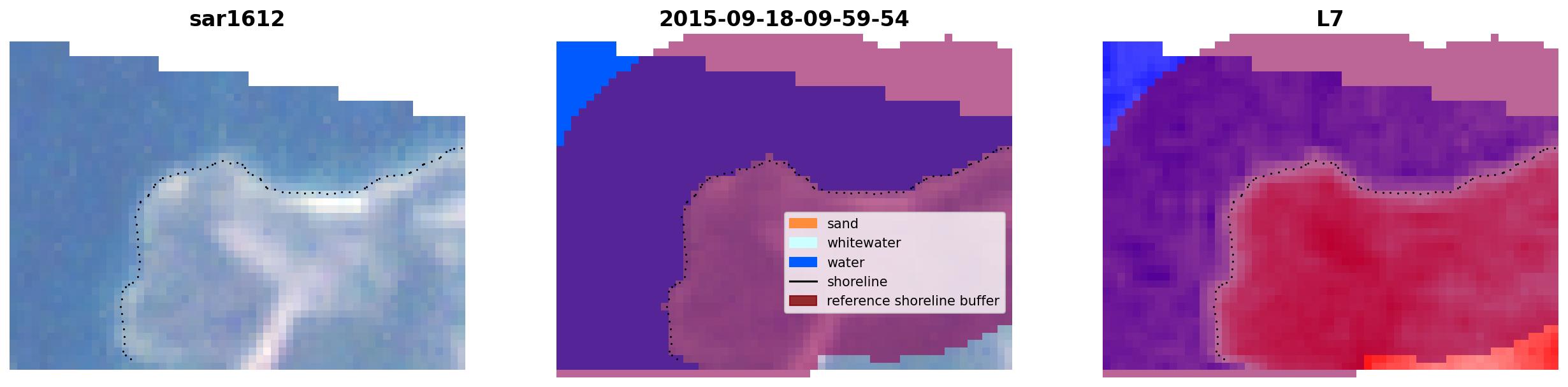 sar1612

2015-09-18-09-59-54

sand
whitewater
water
shoreline
reference shoreline buffer

L7